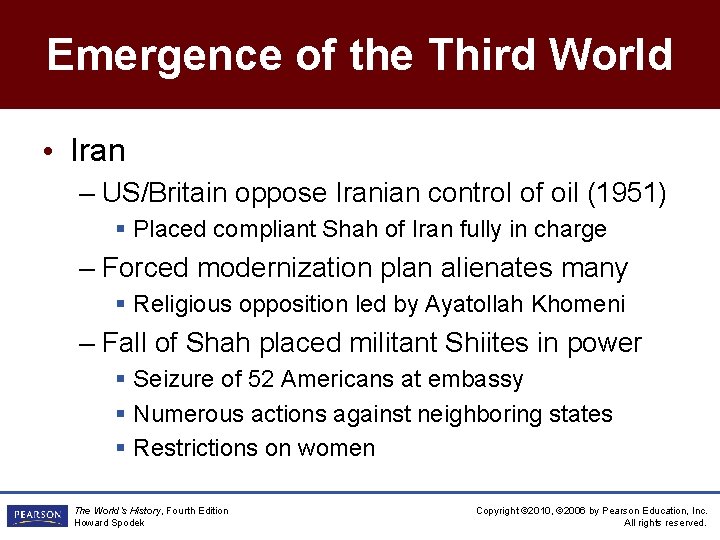 Emergence of the Third World

• Iran

– US/Britain oppose Iranian control of oil (1951)

▪ Placed compliant Shah of Iran fully in charge

– Forced modernization plan alienates many

▪ Religious opposition led by Ayatollah Khomeni

– Fall of Shah placed militant Shiites in power

▪ Seizure of 52 Americans at embassy

▪ Numerous actions against neighboring states

▪ Restrictions on women

PEARSON

The World's History, Fourth Edition
Howard Spodek

Copyright ©2010, ©2006 by Pearson Education, Inc.
All rights reserved.